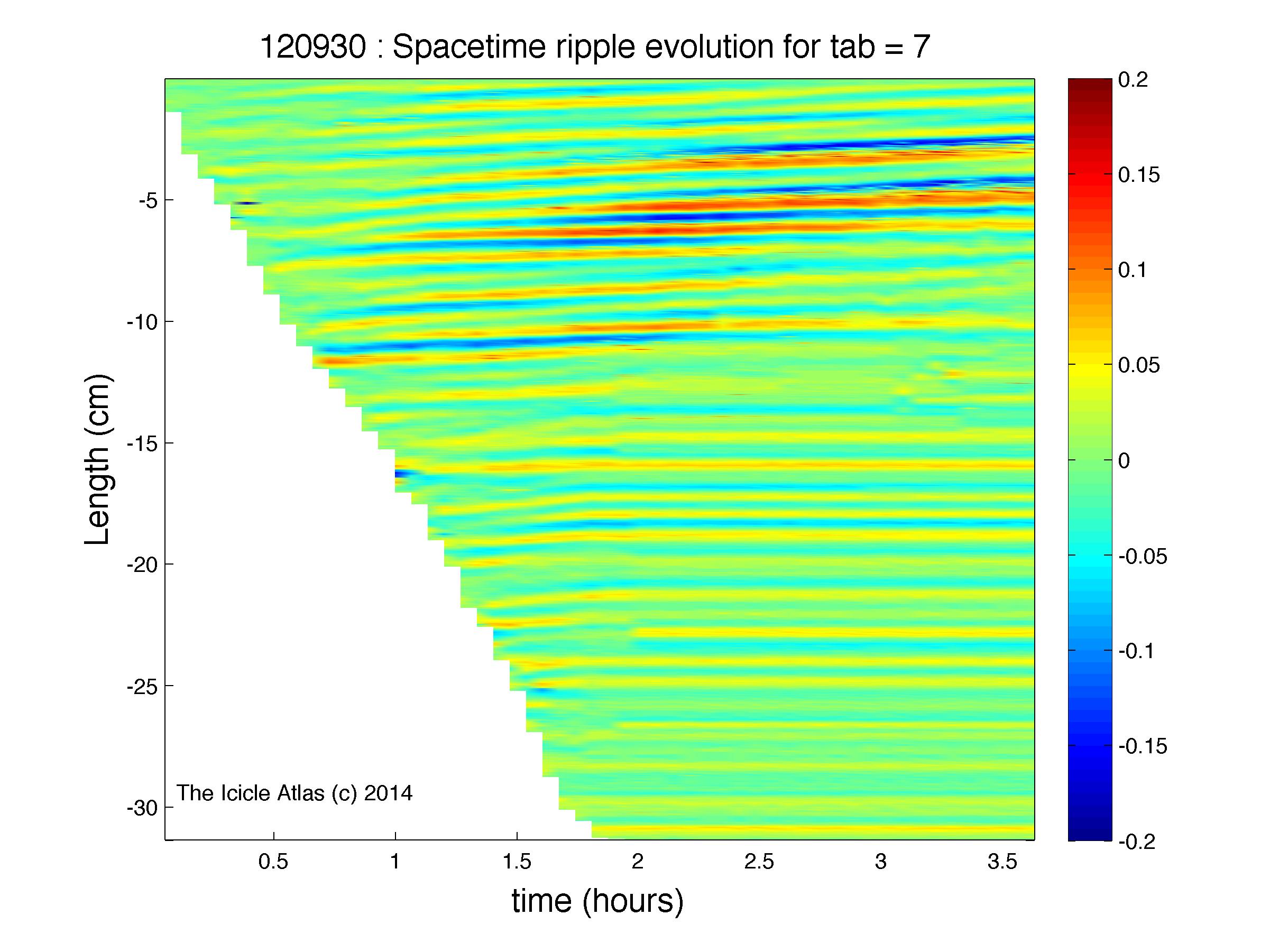 120930 : Spacetime ripple evolution for tab = 7

Length (cm)

-5
-10
-15
-20
-25
-30

The Icicle Atlas (c) 2014

0.5
1
1.5
2
2.5
3
3.5

time (hours)

0.2
0.15
0.1
0.05
0
-0.05
-0.1
-0.15
-0.2